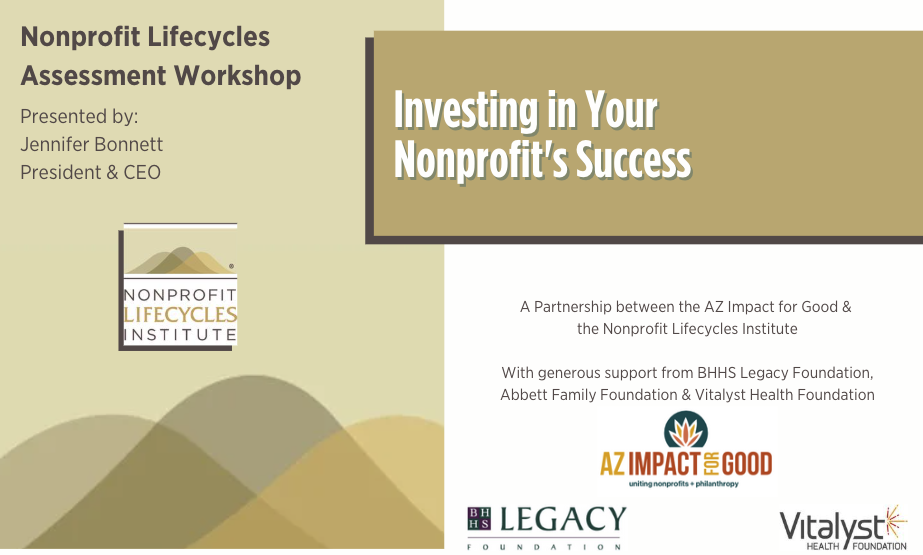 Nonprofit Lifecycles Assessment Workshop

Presented by:
Jennifer Bonnett
President & CEO

NONPROFIT LIFECYCLES INSTITUTE

Investing in Your Nonprofit's Success

A Partnership between the AZ Impact for Good & the Nonprofit Lifecycles Institute

With generous support from BHHS Legacy Foundation, Abbett Family Foundation & Vitalyst Health Foundation

AZ IMPACT FOR GOOD
uniting nonprofits + philanthropy

BHHS LEGACY FOUNDATION

Vitalyst HEALTH FOUNDATION